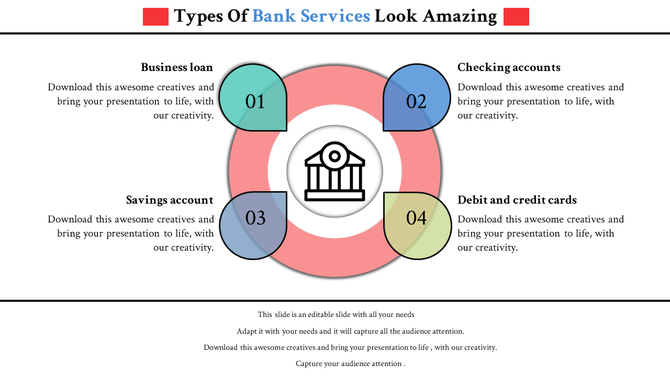 Types Of Bank Services Look Amazing

Business loan

Download this awesome creatives and bring your presentation to life, with our creativity.

01

Checking accounts

Download this awesome creatives and bring your presentation to life, with our creativity.

02

Savings account

Download this awesome creatives and bring your presentation to life, with our creativity.

03

Debit and credit cards

Download this awesome creatives and bring your presentation to life, with our creativity.

04

This slide is an editable slide with all your needs

Adapt it with your needs and it will capture all the audience attention.

Download this awesome creatives and bring your presentation to life , with our creativity.

Capture your audience attention .